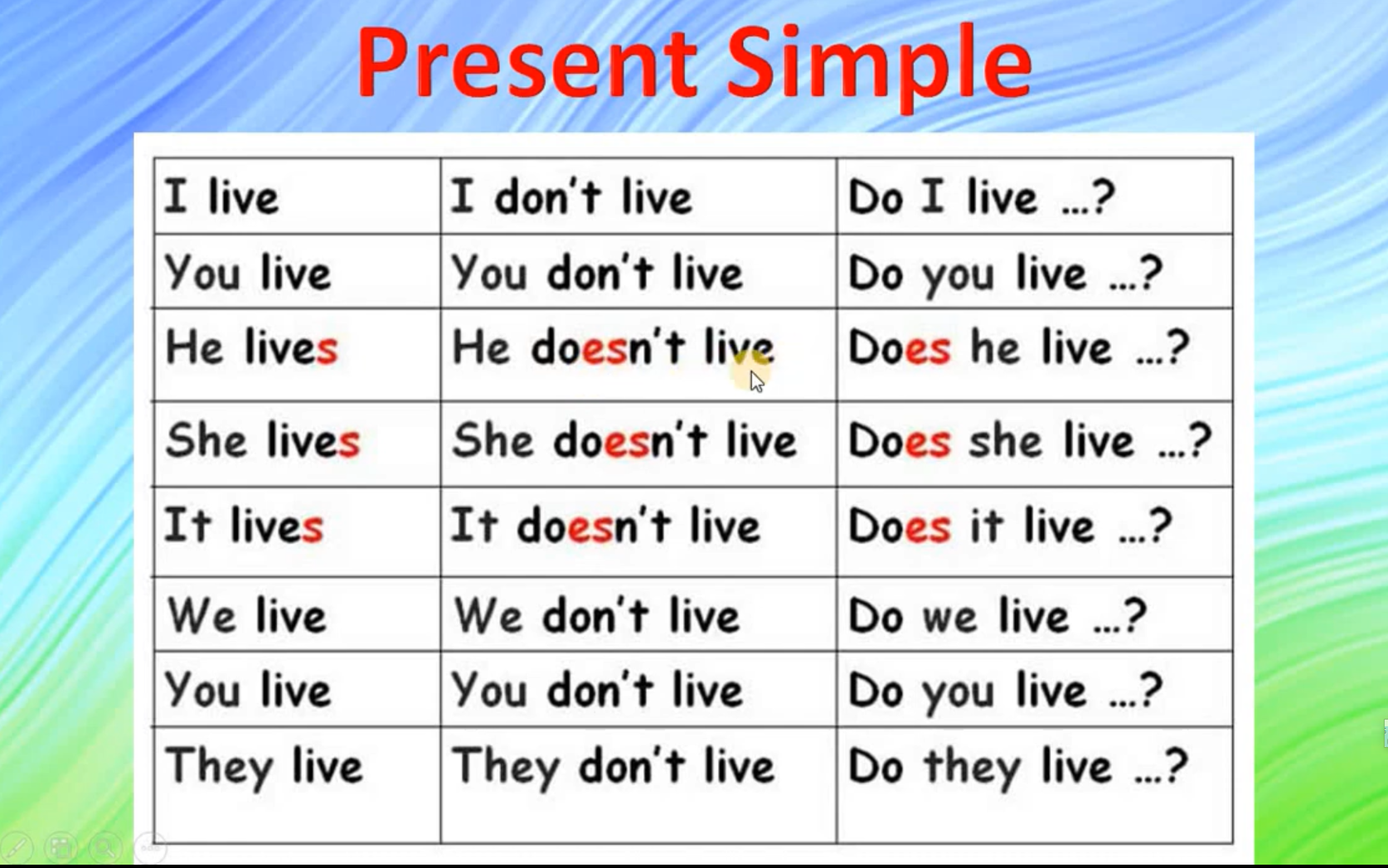 Present Simple

| I live | I don't live | Do I live ...? |
|---|---|---|
| You live | You don't live | Do you live ...? |
| He lives | He doesn't live | Does he live ...? |
| She lives | She doesn't live | Does she live ...? |
| It lives | It doesn't live | Does it live ...? |
| We live | We don't live | Do we live ...? |
| You live | You don't live | Do you live ...? |
| They live | They don't live | Do they live ...? |